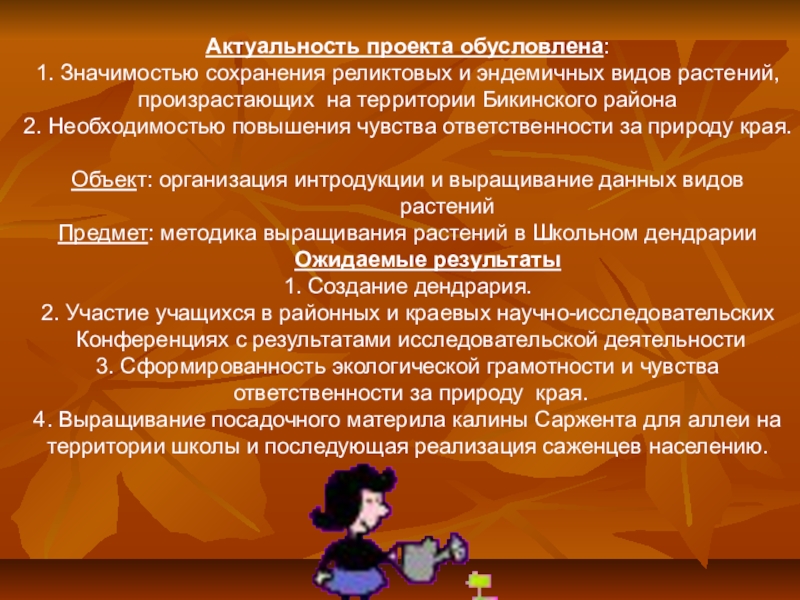 Актуальность проекта обусловлена:
1. Значимостью сохранения реликтовых и эндемичных видов растений, произрастающих на территории Бикинского района
2. Необходимостью повышения чувства ответственности за природу края.

Объект: организация интродукции и выращивание данных видов растений
Предмет: методика выращивания растений в Школьном дендрарии
Ожидаемые результаты
1. Создание дендрария.
2. Участие учащихся в районных и краевых научно-исследовательских Конференциях с результатами исследовательской деятельности
3. Сформированность экологической грамотности и чувства ответственности за природу края.
4. Выращивание посадочного материла калины Саржента для аллеи на территории школы и последующая реализация саженцев населению.